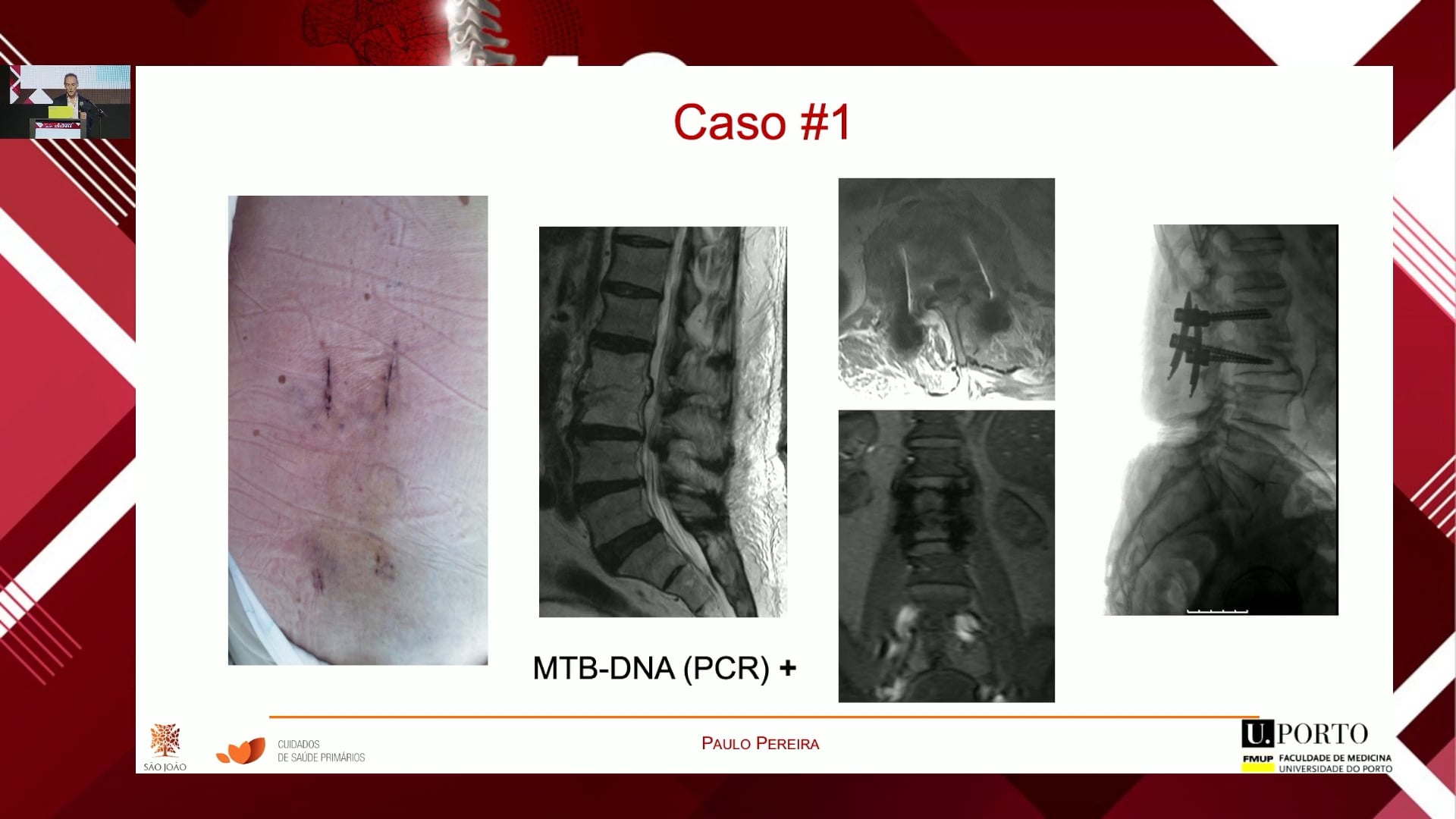 Caso #1

MTB-DNA (PCR) +

SÃO JOÃO

CUIDADOS
DE SAÚDE PRIMÁRIOS

PAULO PEREIRA

U.PORTO
FMUP FACULDADE DE MEDICINA
UNIVERSIDADE DO PORTO